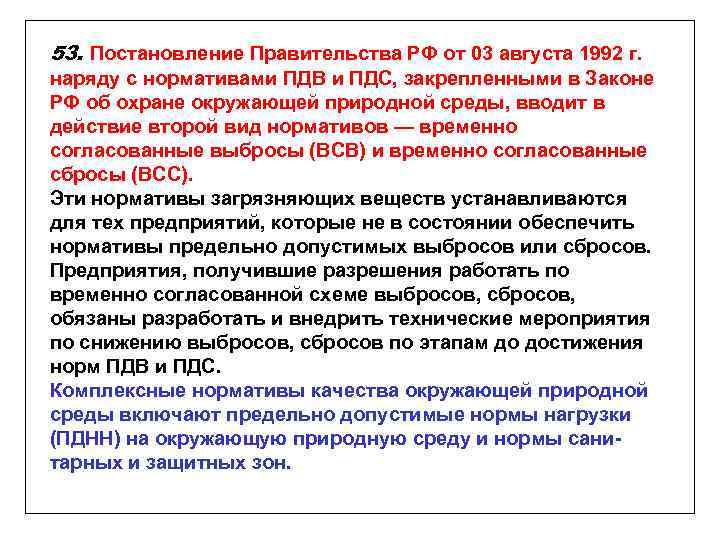 53. Постановление Правительства РФ от 03 августа 1992 г. наряду с нормативами ПДВ и ПДС, закрепленными в Законе РФ об охране окружающей природной среды, вводит в действие второй вид нормативов — временно согласованные выбросы (ВСВ) и временно согласованные сбросы (ВСС).
Эти нормативы загрязняющих веществ устанавливаются для тех предприятий, которые не в состоянии обеспечить нормативы предельно допустимых выбросов или сбросов. Предприятия, получившие разрешения работать по временно согласованной схеме выбросов, сбросов, обязаны разработать и внедрить технические мероприятия по снижению выбросов, сбросов по этапам до достижения норм ПДВ и ПДС.
Комплексные нормативы качества окружающей природной среды включают предельно допустимые нормы нагрузки (ПДНН) на окружающую природную среду и нормы санитарных и защитных зон.